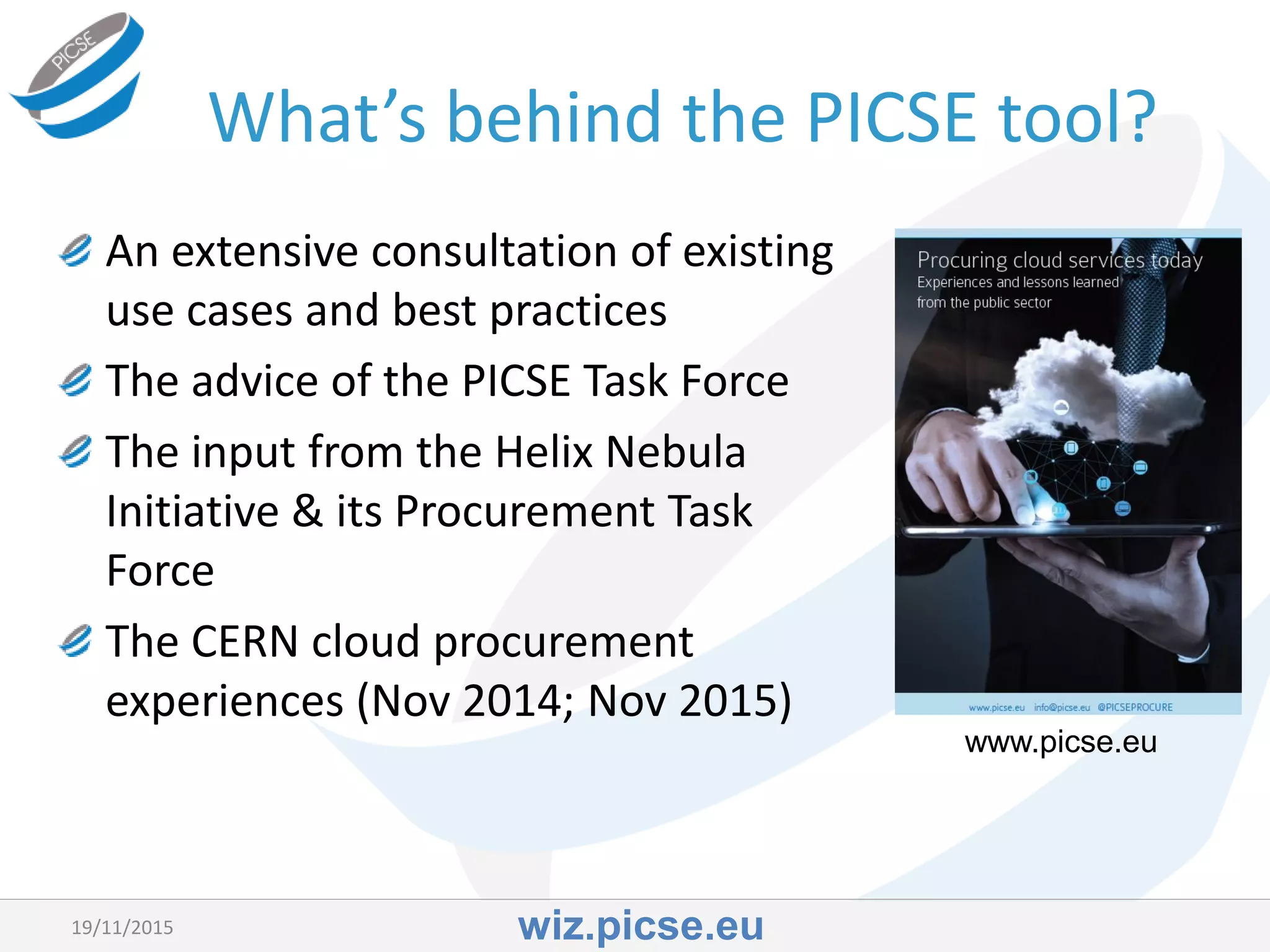 PICSE

What's behind the PICSE tool?

An extensive consultation of existing use cases and best practices

The advice of the PICSE Task Force

The input from the Helix Nebula Initiative & its Procurement Task Force

The CERN cloud procurement experiences (Nov 2014; Nov 2015)

Procuring cloud services today
Experiences and lessons learned from the public sector

www.picse.eu info@picse.eu @PICSEPROCURE

www.picse.eu

19/11/2015

wiz.picse.eu